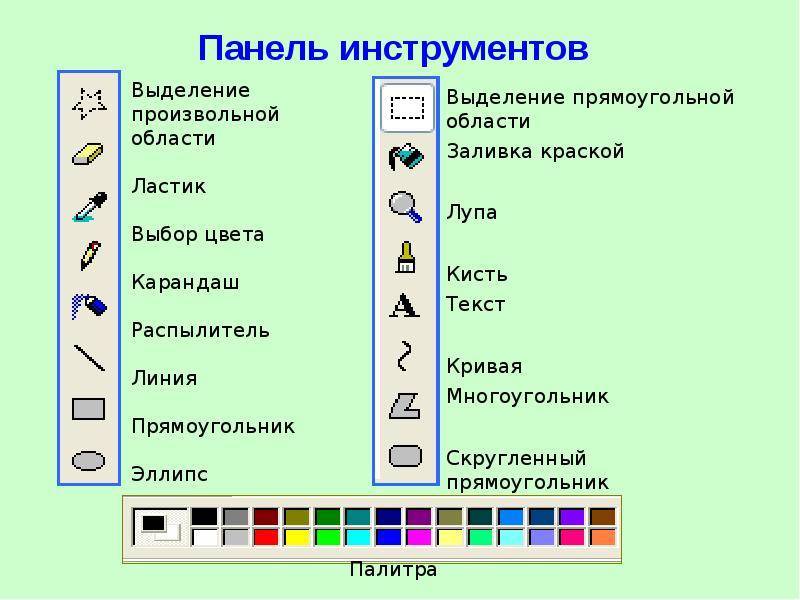 Панель инструментов

Выделение произвольной области

Ластик

Выбор цвета

Карандаш

Распылитель

Линия

Прямоугольник

Эллипс

Выделение прямоугольной области

Заливка краской

Лупа

Кисть

Текст

Кривая

Многоугольник

Скругленный прямоугольник

Палитра